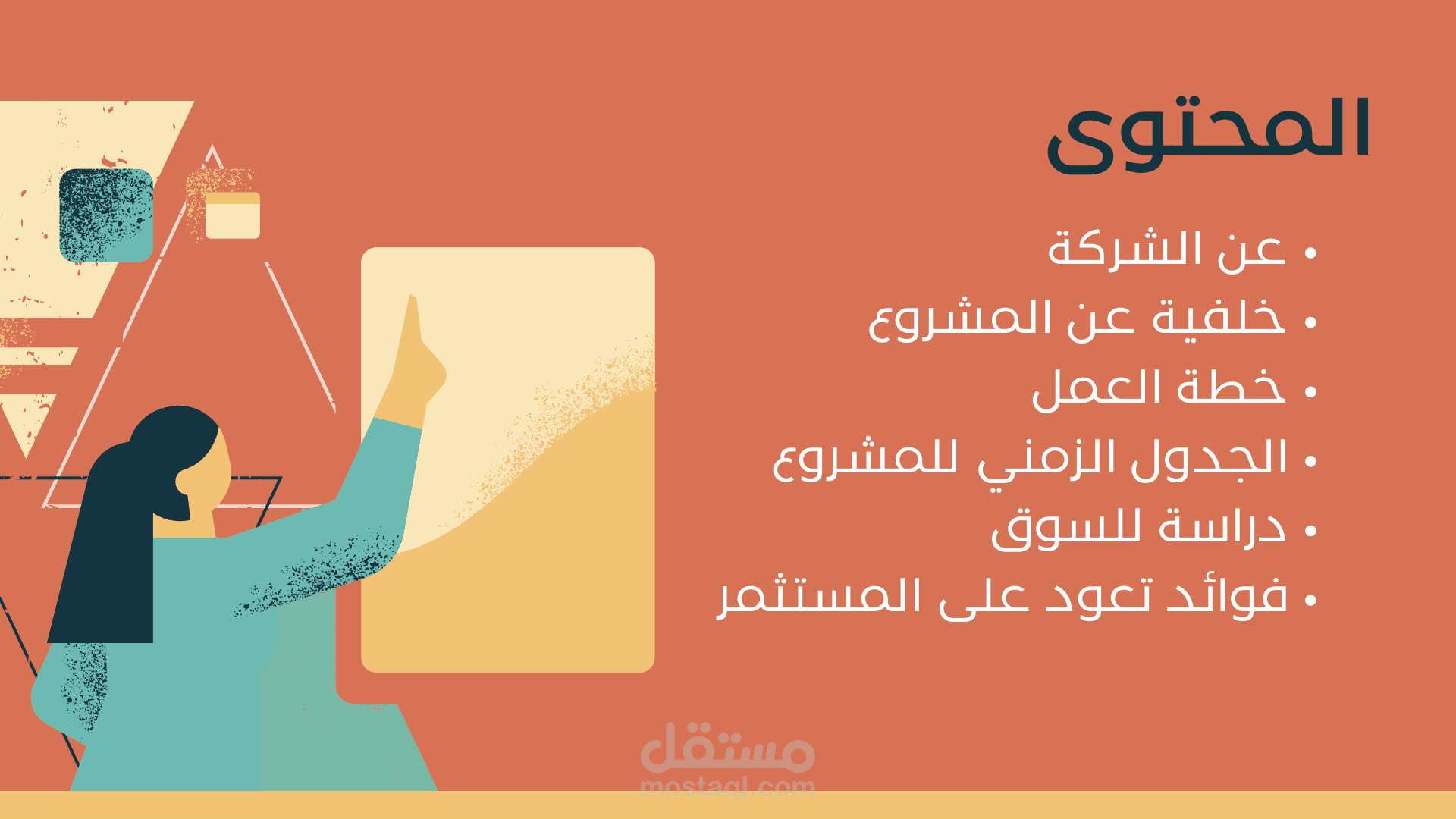 المحتوى

• عن الشركة
• خلفية عن المشروع
• خطة العمل
• الجدول الزمني للمشروع
• دراسة للسوق
• فوائد تعود على المستثمر

مستقل
mostaql.com